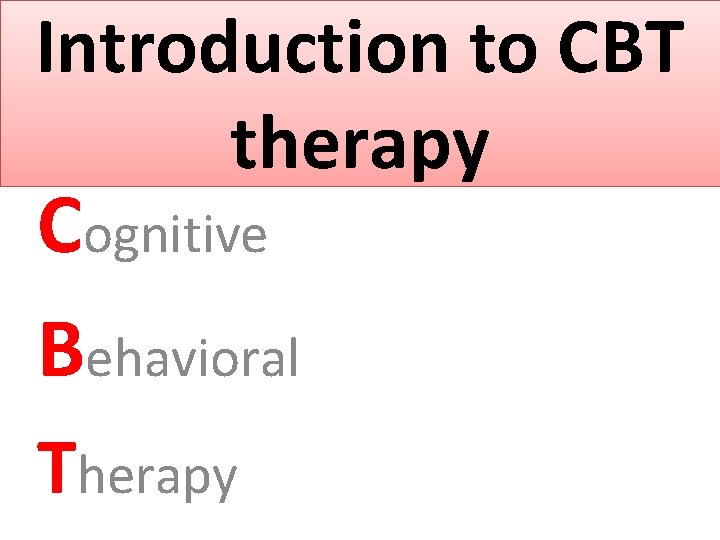 Introduction to CBT therapy

Cognitive

Behavioral

Therapy